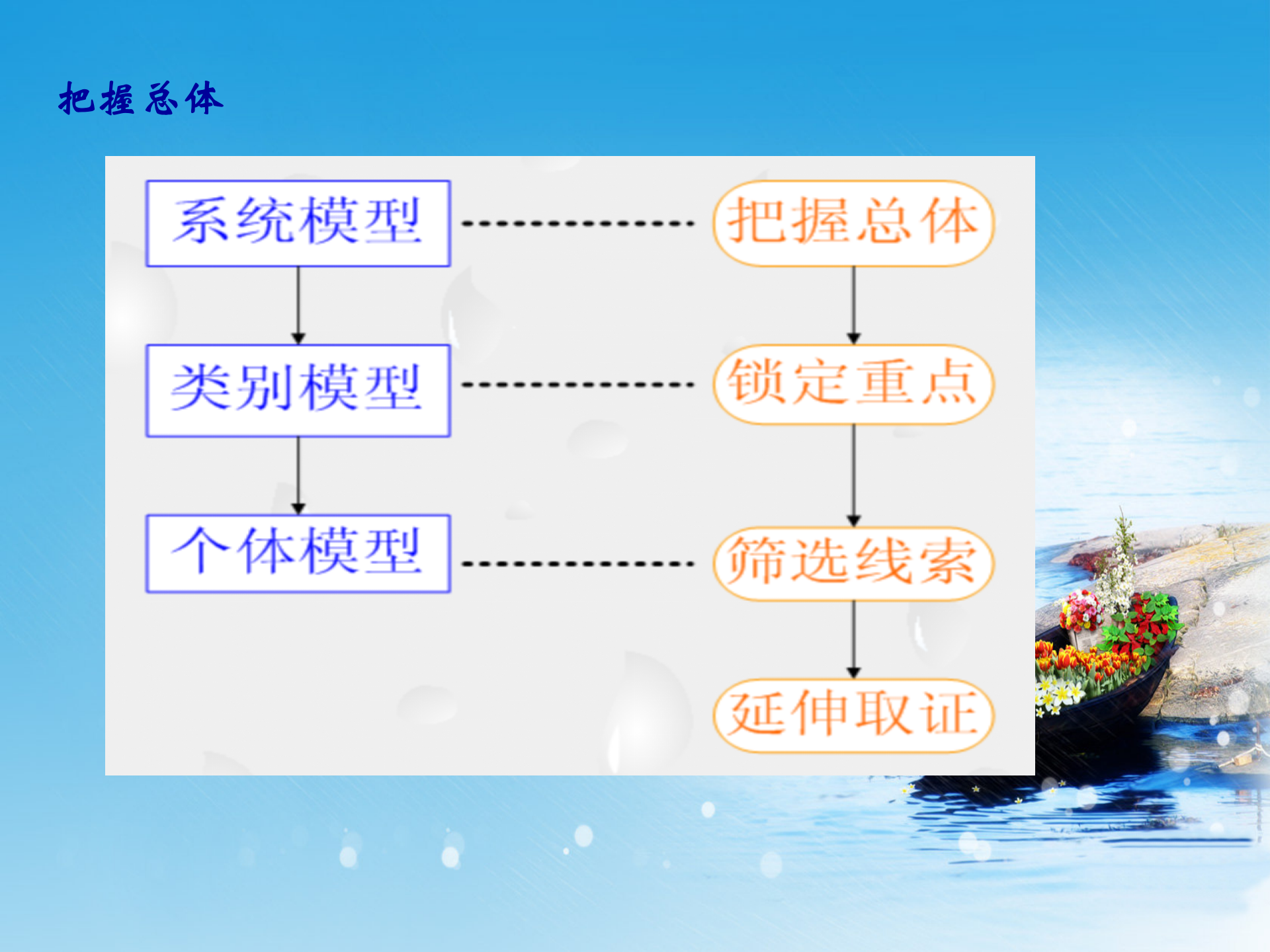 把握总体

系统模型
类别模型
个体模型

把握总体
锁定重点
筛选线索
延伸取证